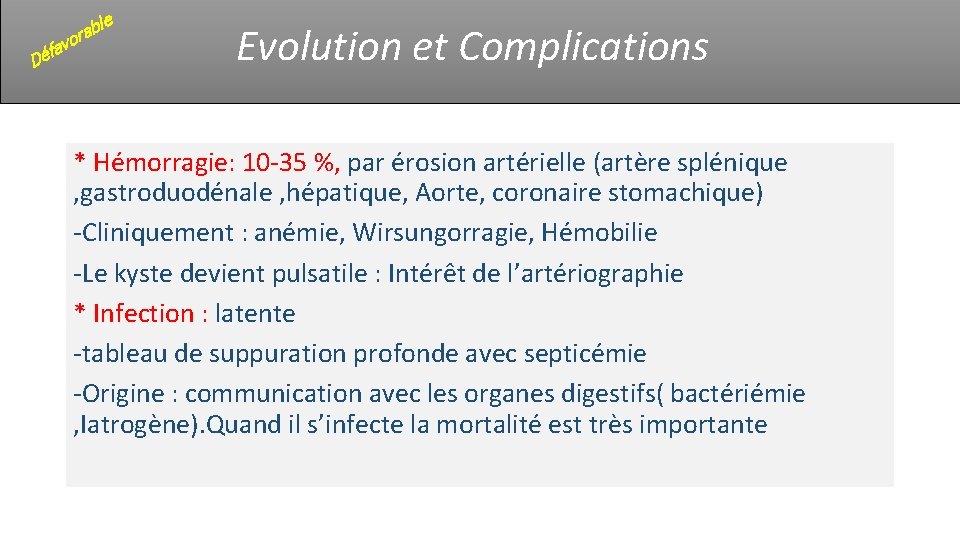 Défavorable

Evolution et Complications

* Hémorragie: 10-35 %, par érosion artérielle (artère splénique ,gastroduodénale ,hépatique, Aorte, coronaire stomachique)

-Cliniquement : anémie, Wirsungorragie, Hémobilie

-Le kyste devient pulsatile : Intérêt de l'artériographie

* Infection : latente

-tableau de suppuration profonde avec septicémie

-Origine : communication avec les organes digestifs( bactériémie ,Iatrogène).Quand il s'infecte la mortalité est très importante